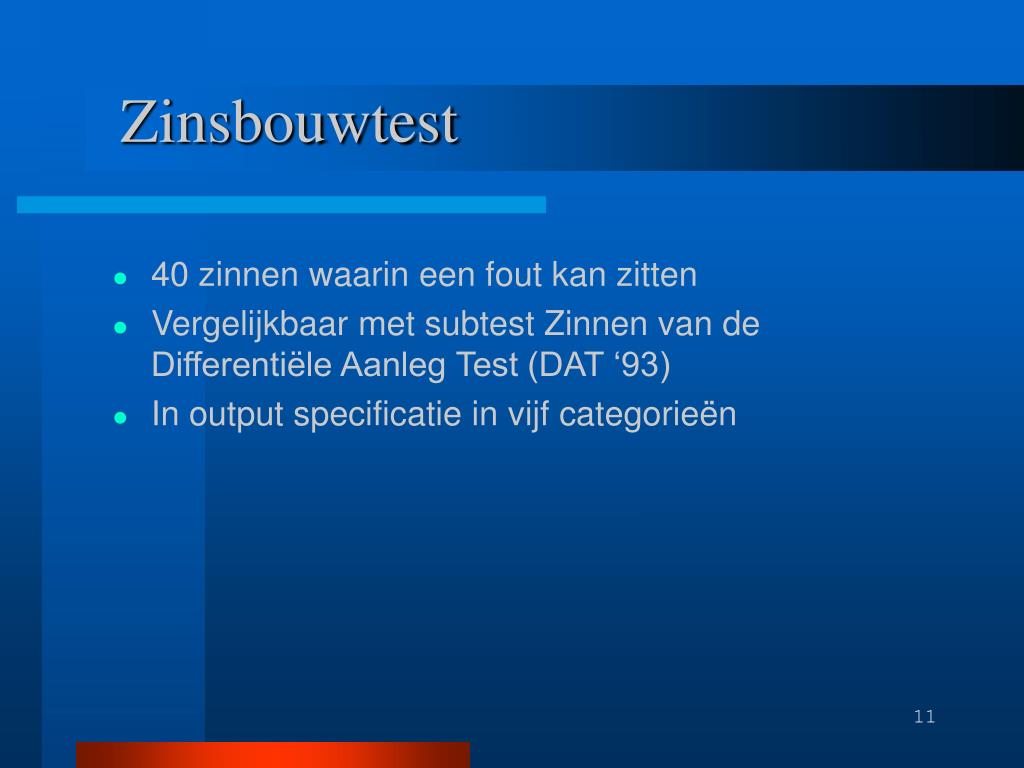 Zinsbouwtest

- 40 zinnen waarin een fout kan zitten
- Vergelijkbaar met subtest Zinnen van de Differentiële Aanleg Test (DAT ‘93)
- In output specificatie in vijf categorieën

11